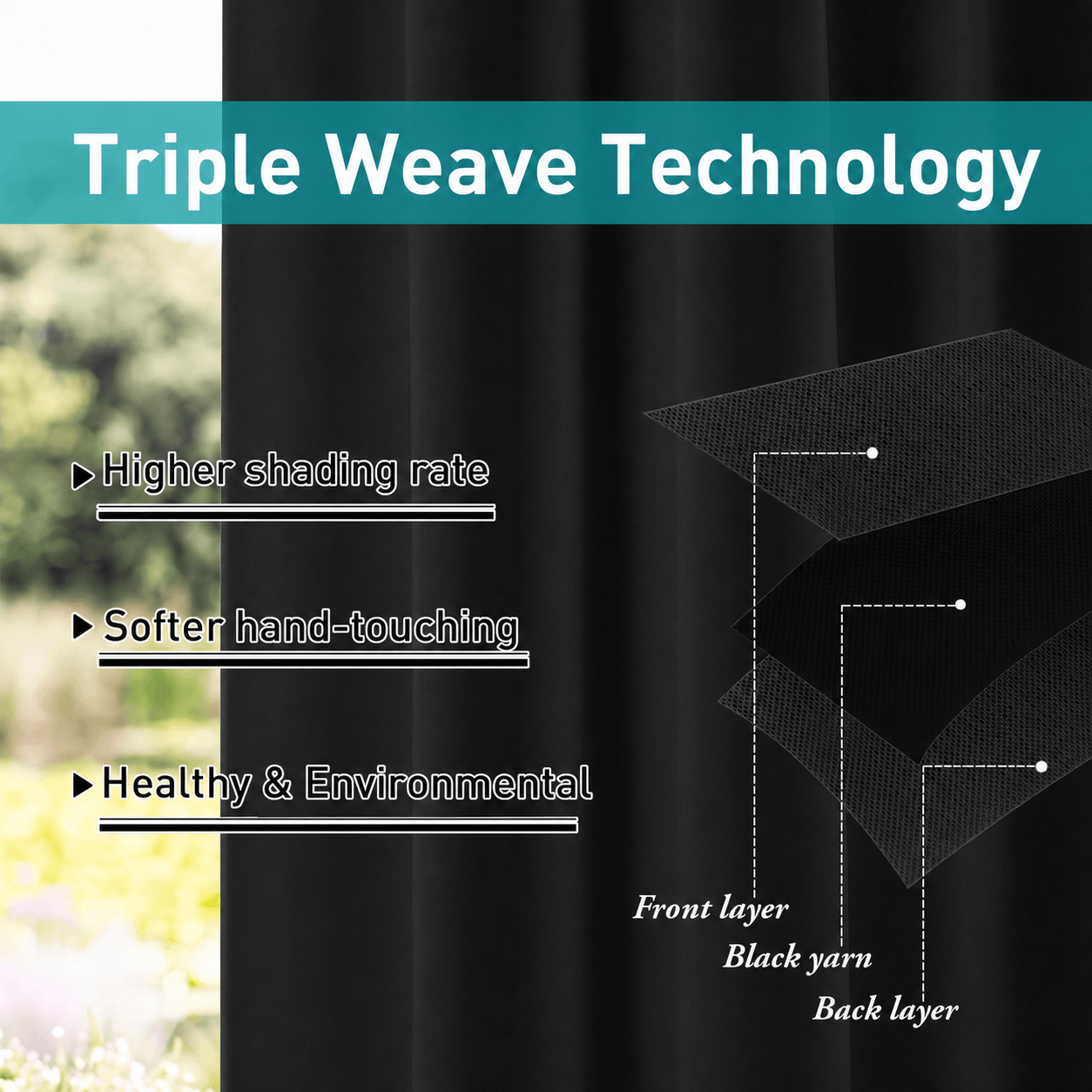 Triple Weave Technology

Higher shading rate

Softer hand-touching

Healthy & Environmental

Front layer

Black yarn

Back layer